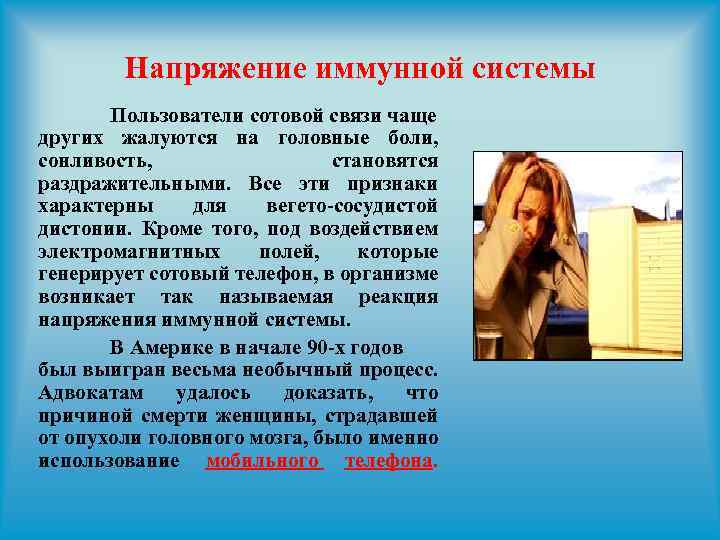 Напряжение иммунной системы

Пользователи сотовой связи чаще других жалуются на головные боли, сонливость, становятся раздражительными. Все эти признаки характерны для вегето-сосудистой дистонии. Кроме того, под воздействием электромагнитных полей, которые генерирует сотовый телефон, в организме возникает так называемая реакция напряжения иммунной системы.

В Америке в начале 90-х годов был выигран весьма необычный процесс. Адвокатам удалось доказать, что причиной смерти женщины, страдавшей от опухоли головного мозга, было именно использование мобильного телефона.